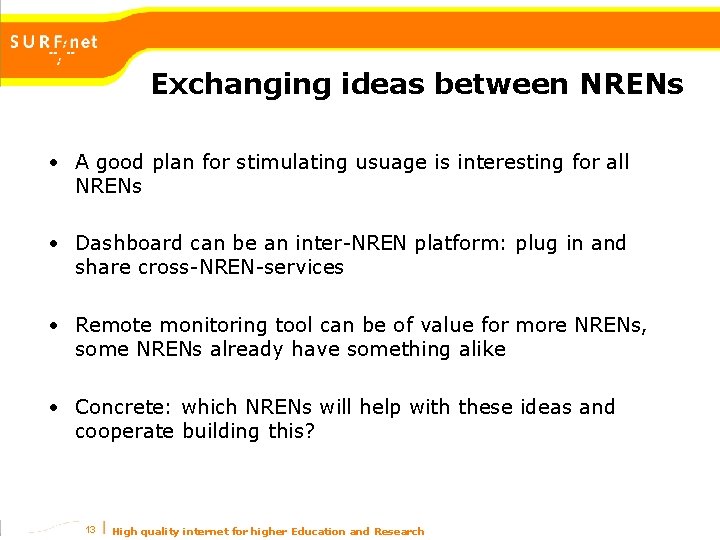 SURFnet

Exchanging ideas between NRENs

• A good plan for stimulating usuage is interesting for all NRENs

• Dashboard can be an inter-NREN platform: plug in and share cross-NREN-services

• Remote monitoring tool can be of value for more NRENs, some NRENs already have something alike

• Concrete: which NRENs will help with these ideas and cooperate building this?

13 | High quality internet for higher Education and Research